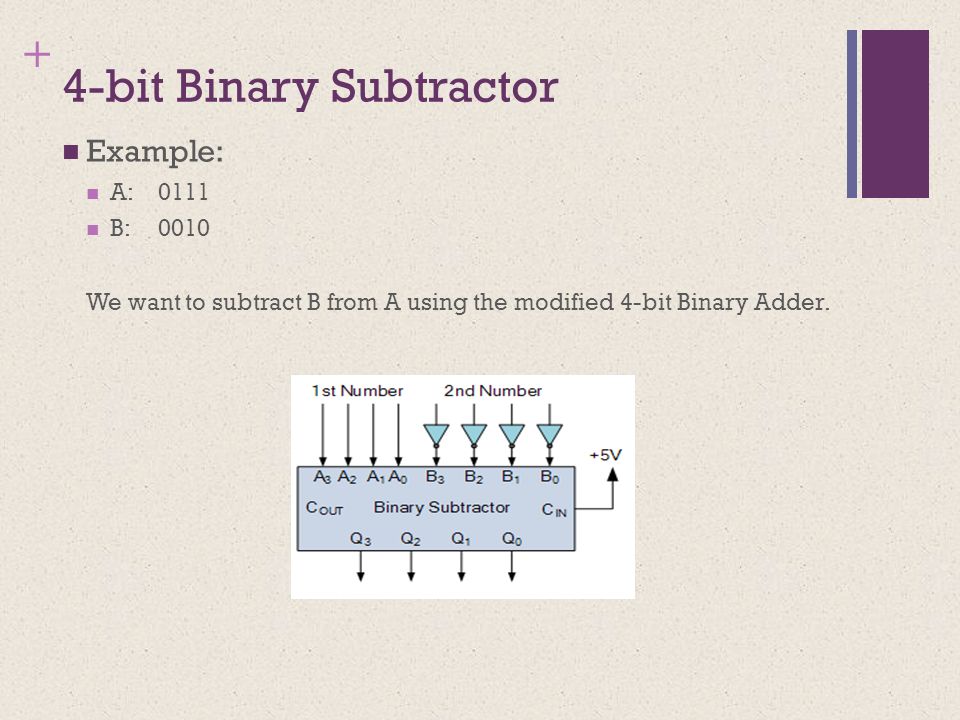 +

4-bit Binary Subtractor

Example:

A: 0111

B: 0010

We want to subtract B from A using the modified 4-bit Binary Adder.

1st Number

2nd Number

+5V

$A_3$ $A_2$ $A_1$ $A_0$ $B_3$ $B_2$ $B_1$ $B_0$

$C_{OUT}$ Binary Subtractor $C_{IN}$

$Q_3$ $Q_2$ $Q_1$ $Q_0$